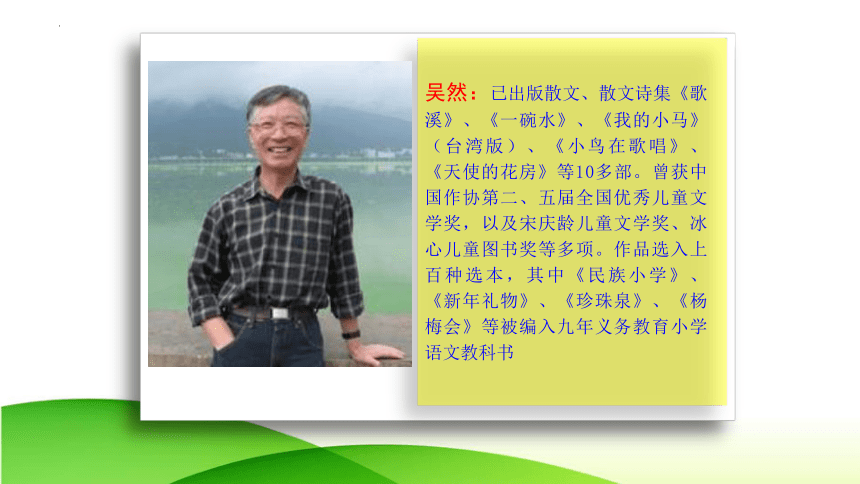 吴然：已出版散文、散文诗集《歌溪》、《一碗水》、《我的小马》（台湾版）、《小鸟在歌唱》、《天使的花房》等10多部。曾获中国作协第二、五届全国优秀儿童文学奖，以及宋庆龄儿童文学奖、冰心儿童图书奖等多项。作品选入上百种选本，其中《民族小学》、《新年礼物》、《珍珠泉》、《杨梅会》等被编入九年义务教育小学语文教科书